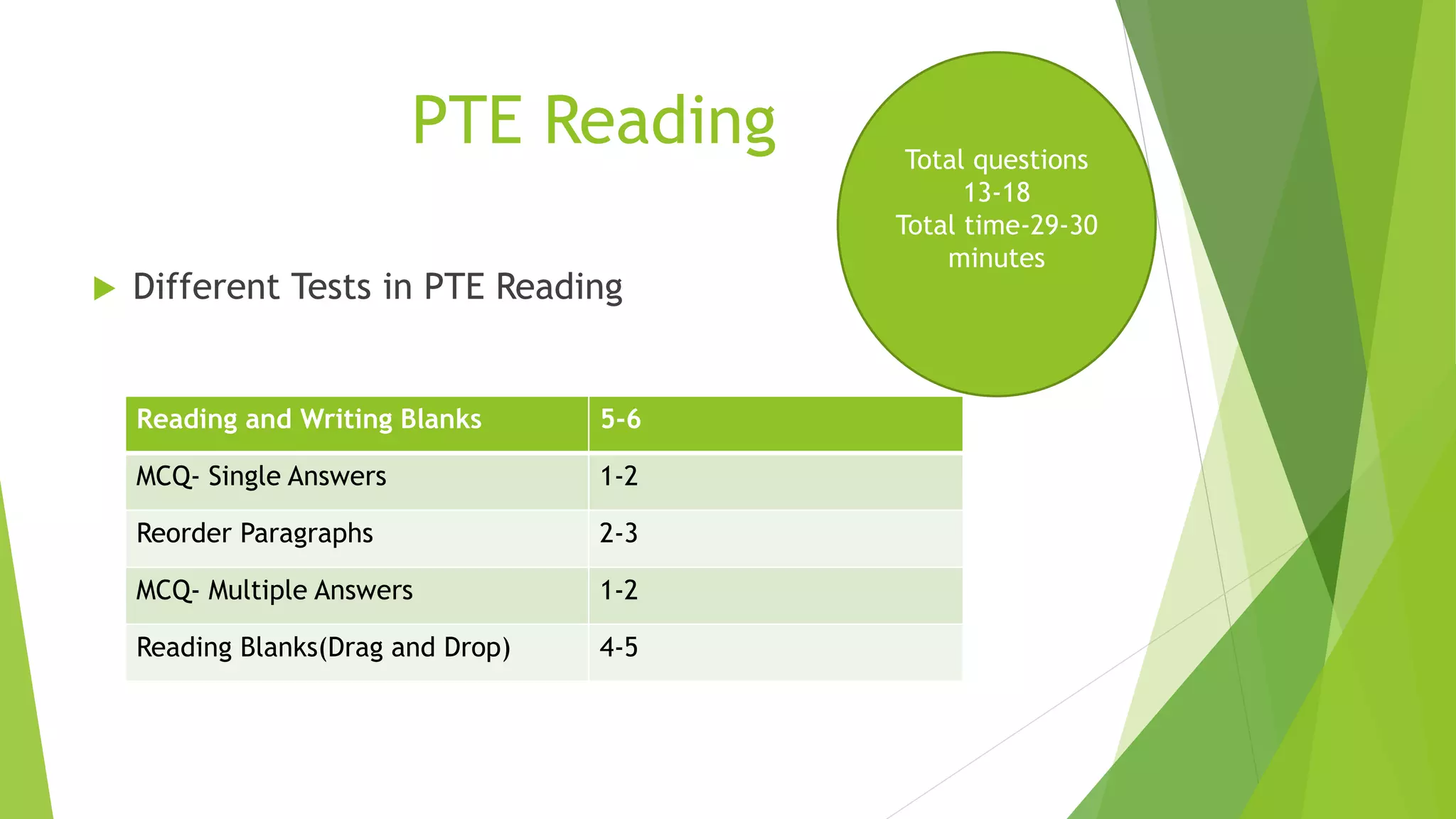 PTE Reading

Total questions 13-18
Total time-29-30 minutes

Different Tests in PTE Reading

| Reading and Writing Blanks | 5-6 |
|---|---|
| MCQ- Single Answers | 1-2 |
| Reorder Paragraphs | 2-3 |
| MCQ- Multiple Answers | 1-2 |
| Reading Blanks(Drag and Drop) | 4-5 |